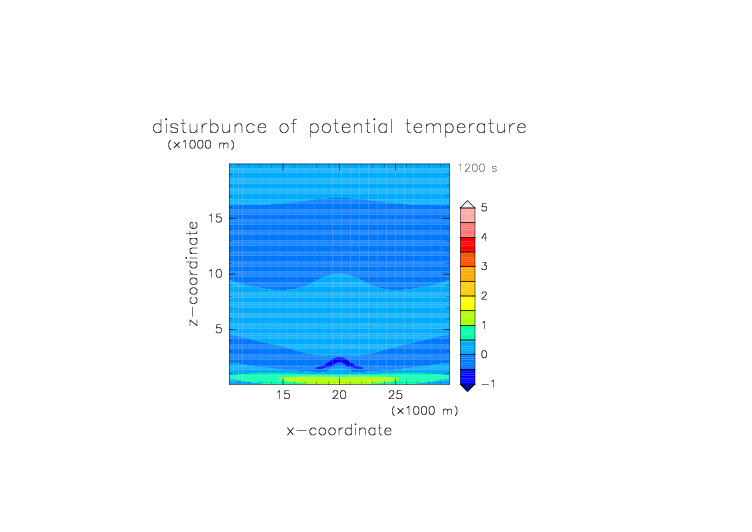 disturbunce of potential temperature
(×1000 m)

1200 s

z−coordinate

15
10
5

15 20 25
(×1000 m)
x−coordinate

5
4
3
2
1
0
−1